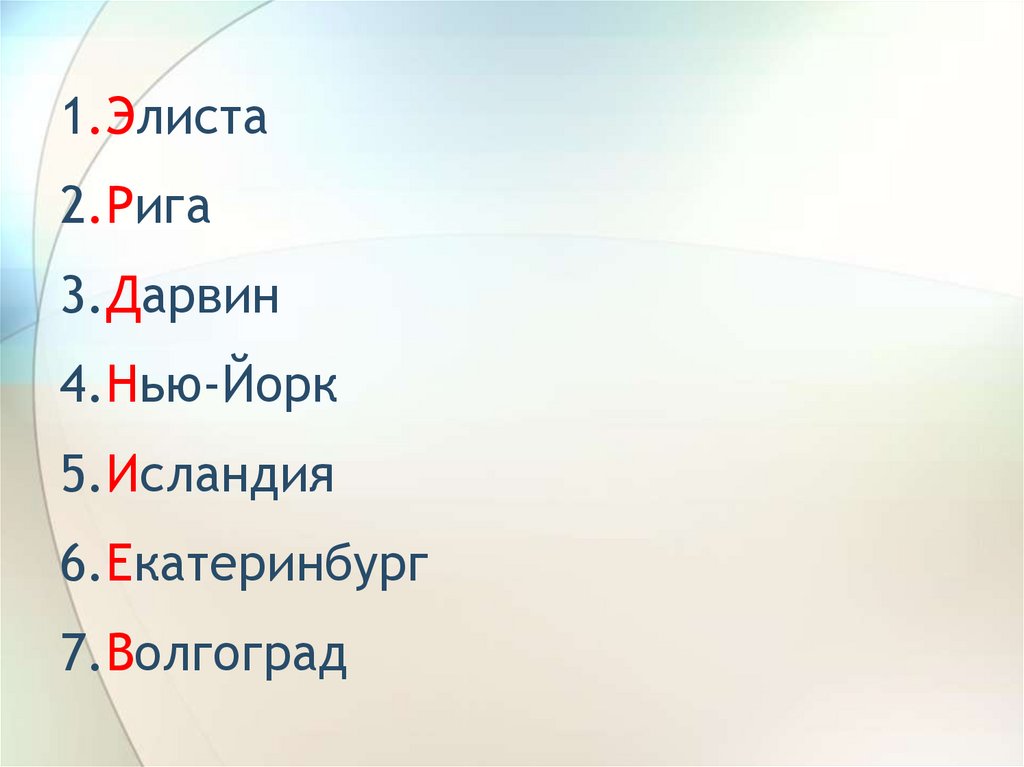 1.Элиста

2.Рига

3.Дарвин

4.Нью-Йорк

5.Исландия

6.Екатеринбург

7.Волгоград